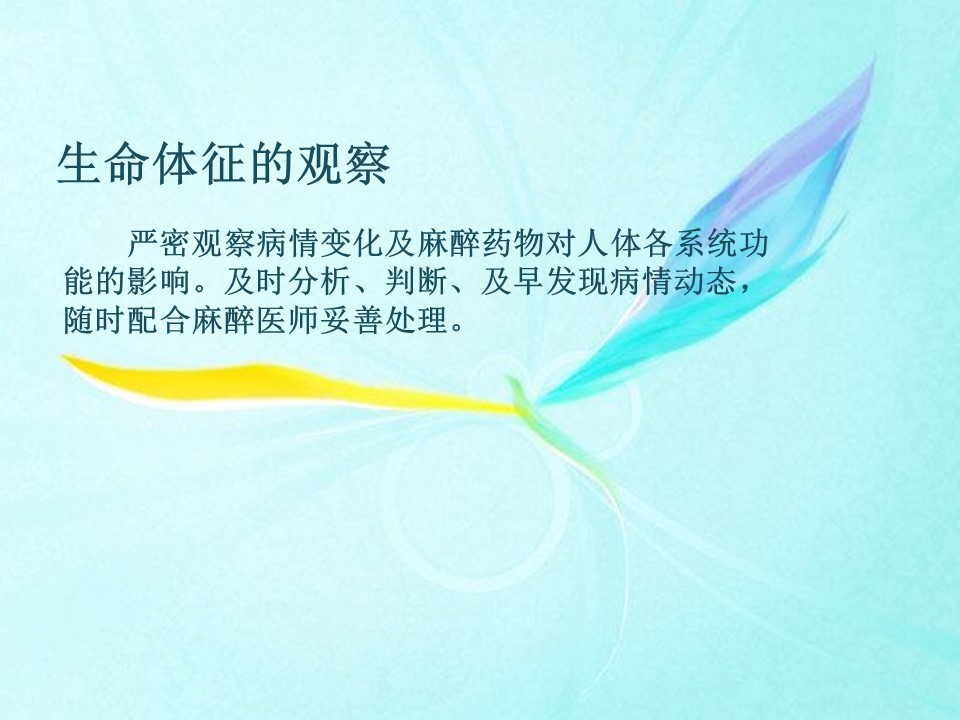 生命体征的观察

严密观察病情变化及麻醉药物对人体各系统功能的影响。及时分析、判断、及早发现病情动态，随时配合麻醉医师妥善处理。